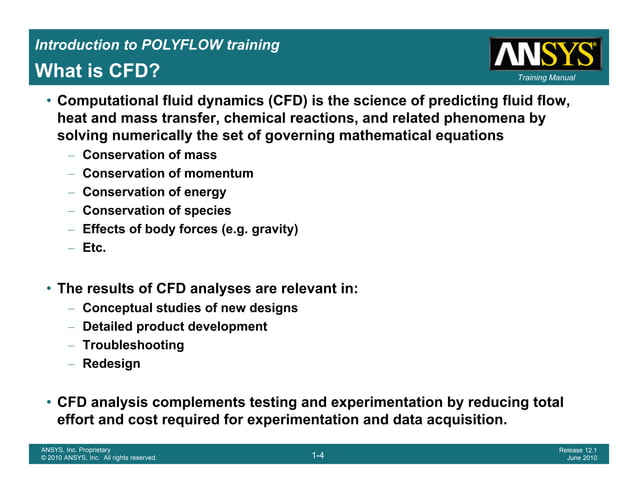 Introduction to POLYFLOW training

What is CFD?

ANSYS®

Training Manual

• Computational fluid dynamics (CFD) is the science of predicting fluid flow, heat and mass transfer, chemical reactions, and related phenomena by solving numerically the set of governing mathematical equations
– Conservation of mass
– Conservation of momentum
– Conservation of energy
– Conservation of species
– Effects of body forces (e.g. gravity)
– Etc.

• The results of CFD analyses are relevant in:
– Conceptual studies of new designs
– Detailed product development
– Troubleshooting
– Redesign

• CFD analysis complements testing and experimentation by reducing total effort and cost required for experimentation and data acquisition.

ANSYS, Inc. Proprietary
© 2010 ANSYS, Inc. All rights reserved.

1-4

Release 12.1
June 2010